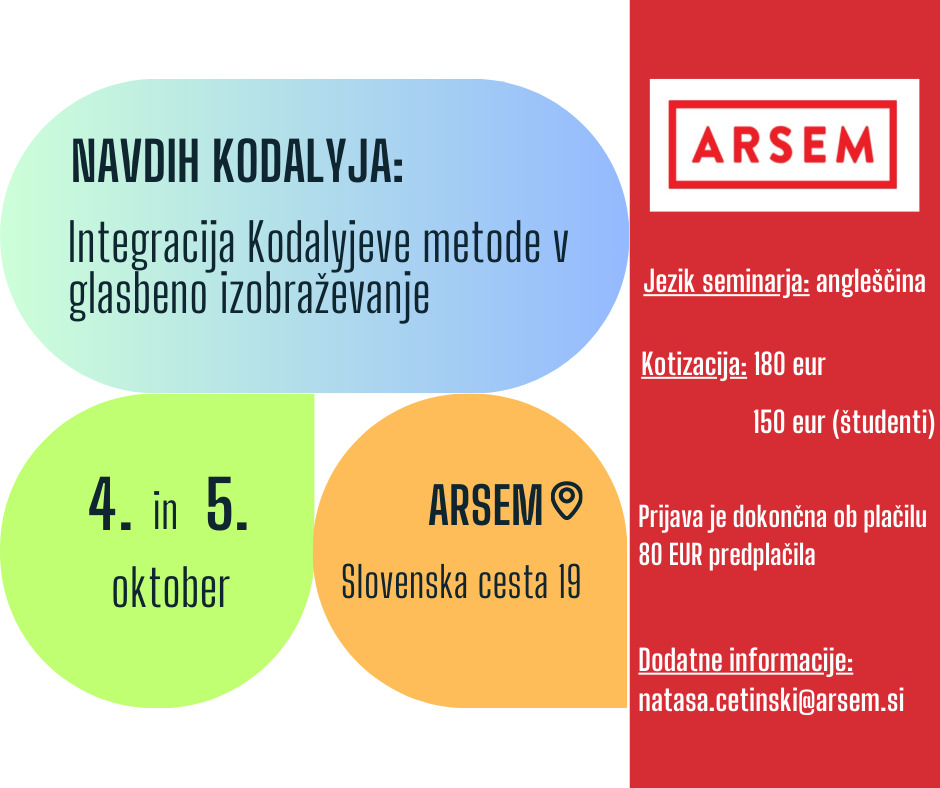 NAVDIH KODALYJA:

Integracija Kodalyjeve metode v glasbeno izobraževanje

4. in 5.
oktober

ARSEM
Slovenska cesta 19

ARSEM

Jezik seminarja: angleščina

Kotizacija: 180 eur
150 eur (študenti)

Prijava je dokončna ob plačilu 80 EUR predplačila

Dodatne informacije:
natasa.cetinski@arsem.si